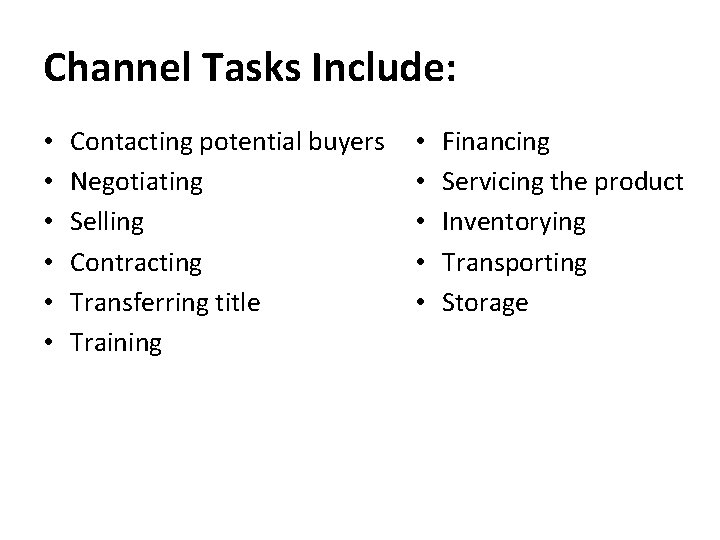 Channel Tasks Include:

• Contacting potential buyers
• Negotiating
• Selling
• Contracting
• Transferring title
• Training

• Financing
• Servicing the product
• Inventorying
• Transporting
• Storage